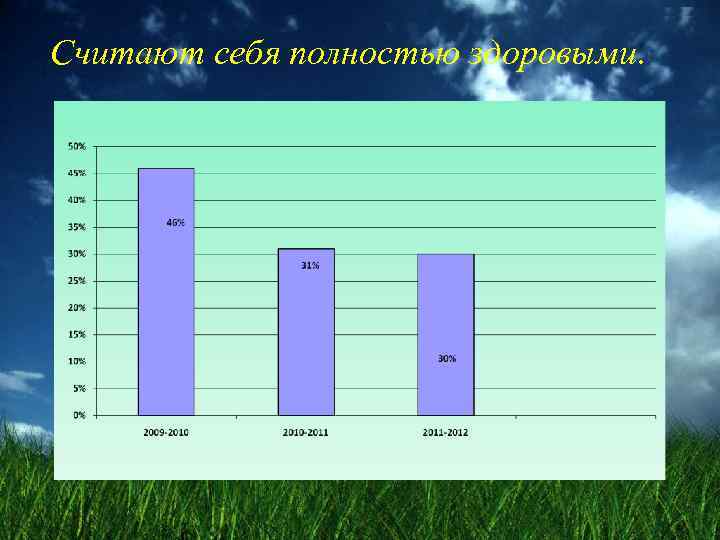 Считают себя полностью здоровыми.

50%
45%
40%
35%
30%
25%
20%
15%
10%
5%
0%

46%
31%
30%

2009-2010
2010-2011
2011-2012